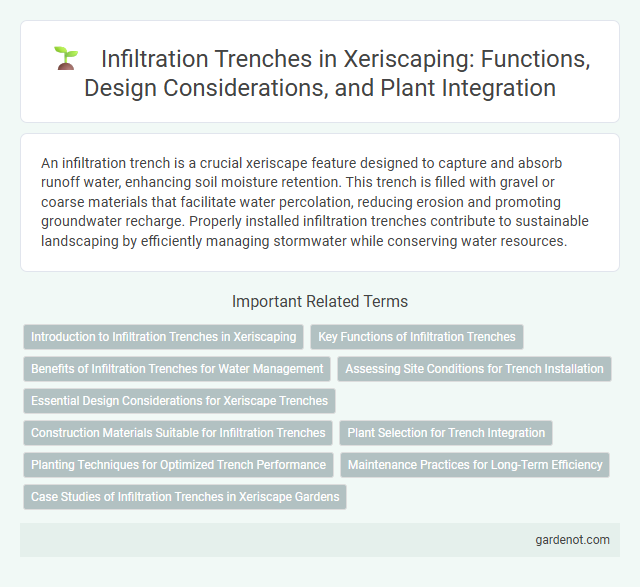 Infiltration Trenches in Xeriscaping: Functions, Design Considerations, and Plant Integration

An infiltration trench is a crucial xeriscape feature designed to capture and absorb runoff water, enhancing soil moisture retention. This trench is filled with gravel or coarse materials that facilitate water percolation, reducing erosion and promoting groundwater recharge. Properly installed infiltration trenches contribute to sustainable landscaping by efficiently managing stormwater while conserving water resources.

Important Related Terms

Introduction to Infiltration Trenches in Xeriscaping

Key Functions of Infiltration Trenches

Benefits of Infiltration Trenches for Water Management

Assessing Site Conditions for Trench Installation

Essential Design Considerations for Xeriscape Trenches

Construction Materials Suitable for Infiltration Trenches

Plant Selection for Trench Integration

Planting Techniques for Optimized Trench Performance

Maintenance Practices for Long-Term Efficiency

Case Studies of Infiltration Trenches in Xeriscape Gardens

gardenot.com